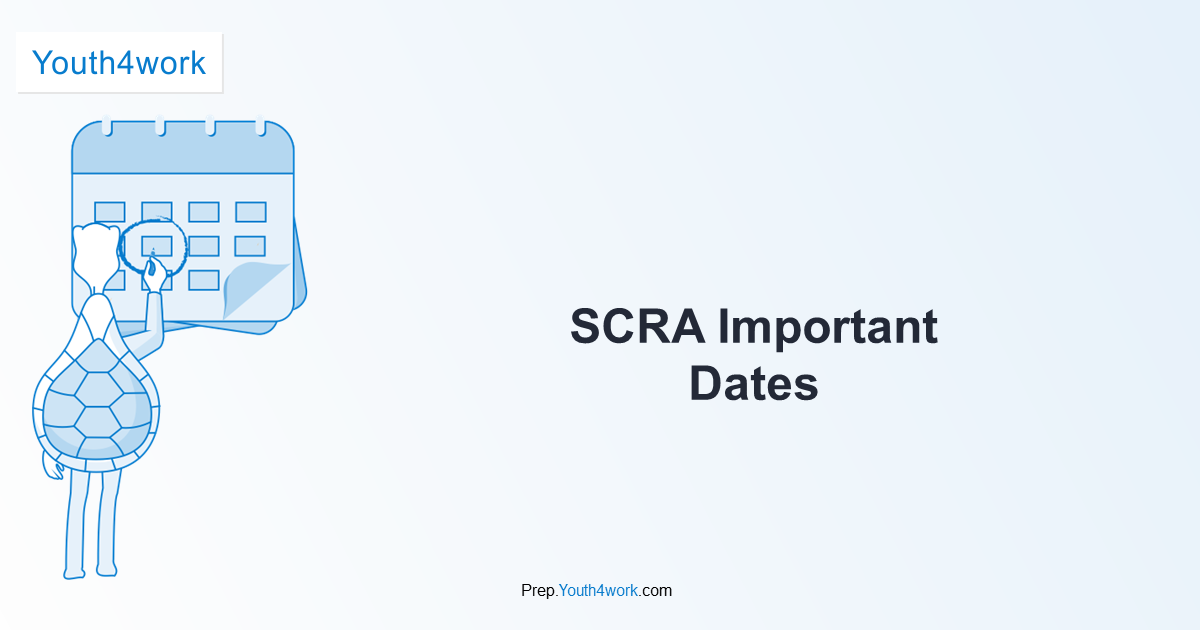 Youth4work

SCRA Important Dates

Prep.Youth4work.com